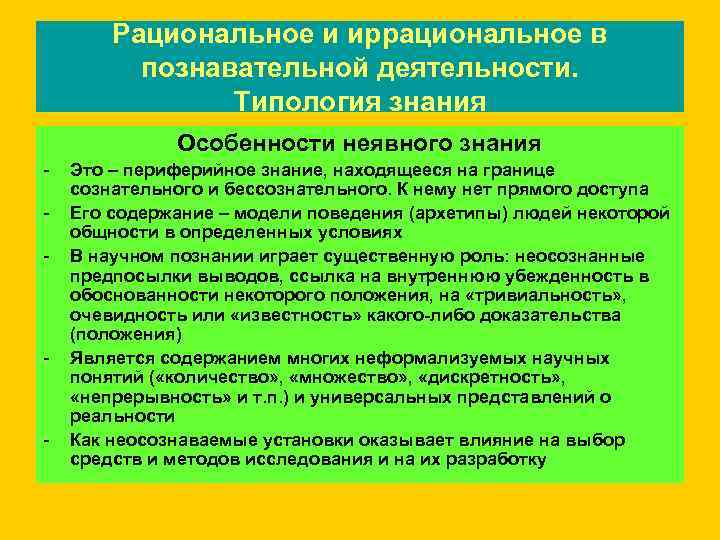 Рациональное и иррациональное в познавательной деятельности. Типология знания

Особенности неявного знания

- Это – периферийное знание, находящееся на границе сознательного и бессознательного. К нему нет прямого доступа
- Его содержание – модели поведения (архетипы) людей некоторой общности в определенных условиях
- В научном познании играет существенную роль: неосознанные предпосылки выводов, ссылка на внутреннюю убежденность в обоснованности некоторого положения, на «тривиальность», очевидность или «известность» какого-либо доказательства (положения)
- Является содержанием многих неформализуемых научных понятий («количество», «множество», «дискретность», «непрерывность» и т.п.) и универсальных представлений о реальности
- Как неосознаваемые установки оказывает влияние на выбор средств и методов исследования и на их разработку